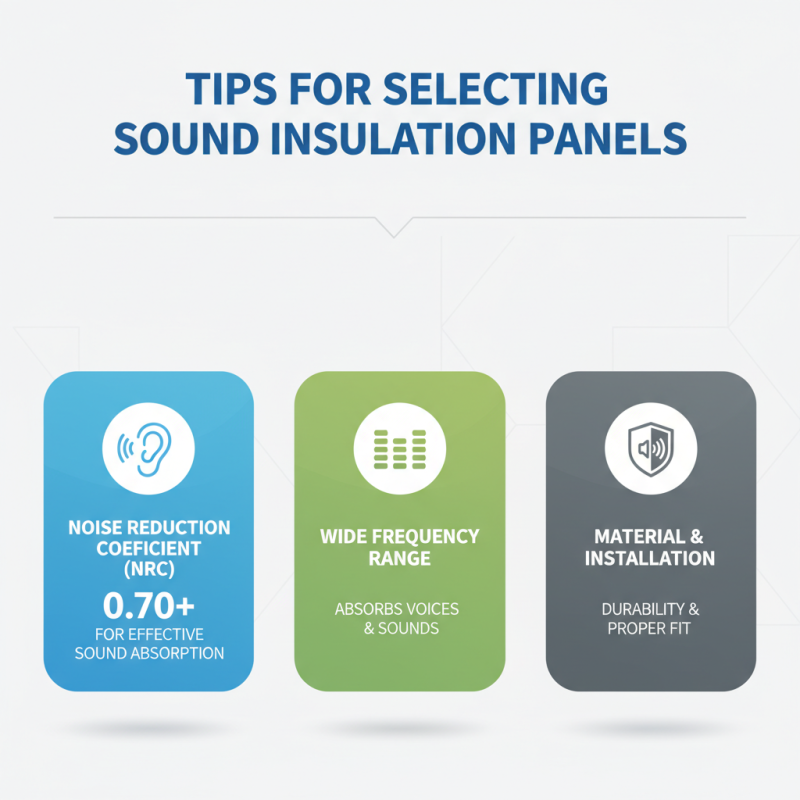 TIPS FOR SELECTING SOUND INSULATION PANELS

NOISE REDUCTION COEFICIENT (NRC)
0.70+
FOR EFFECTIVE SOUND ABSORPTION

WIDE FREQUENCY RANGE
ABSORBS VOICES & SOUNDS

MATERIAL & INSTALLATION
DURABILITY & PROPER FIT